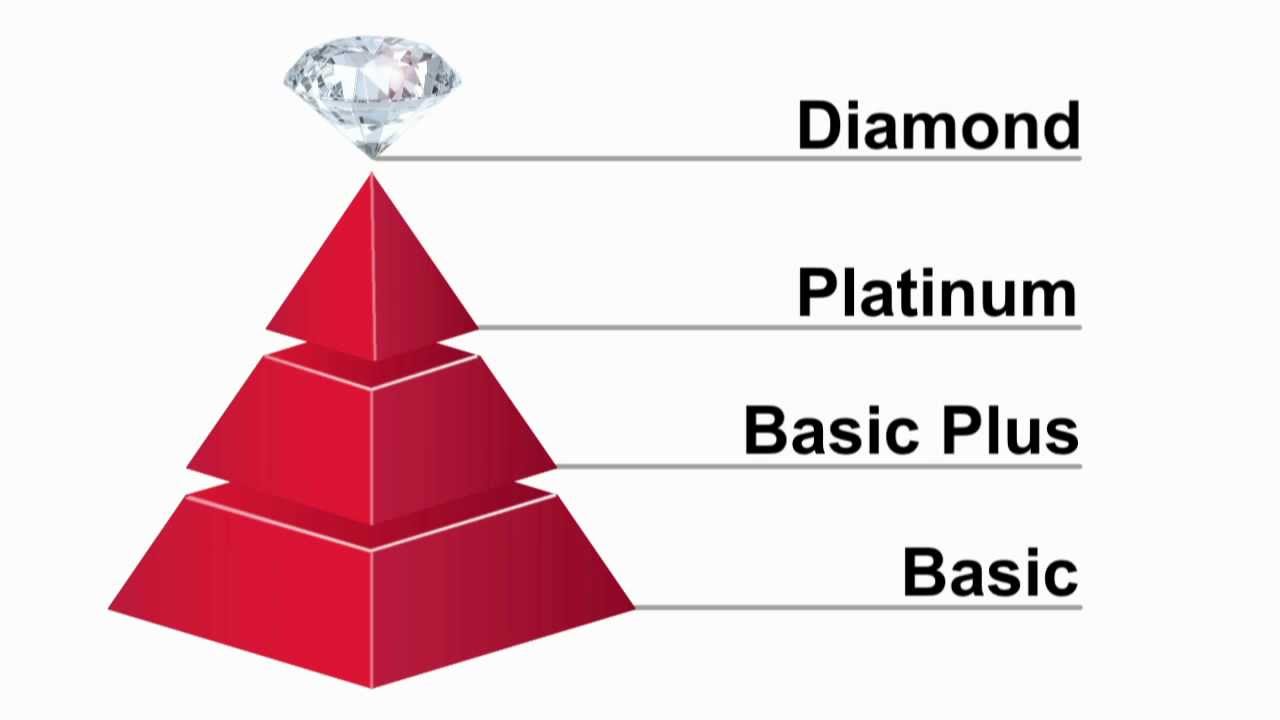 Diamond

Platinum

Basic Plus

Basic